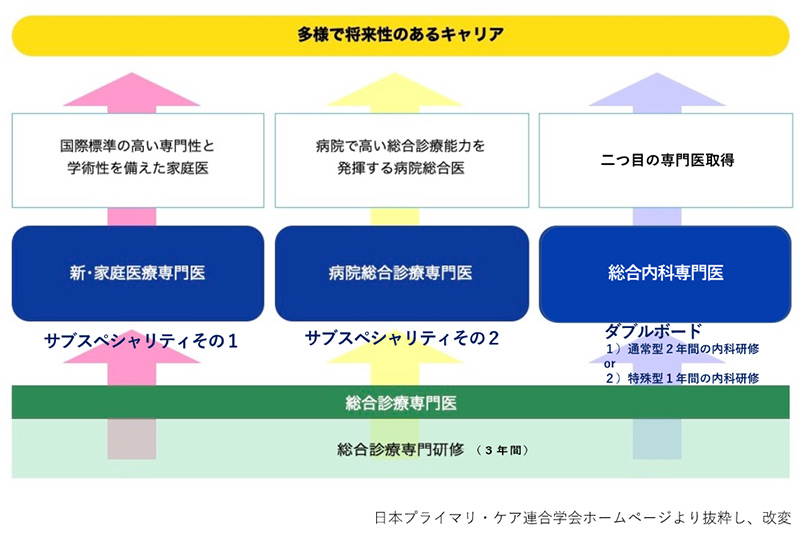 多様で将来性のあるキャリア

国際標準の高い専門性と学術性を備えた家庭医

病院で高い総合診療能力を発揮する病院総合医

二つ目の専門医取得

新・家庭医療専門医

病院総合診療専門医

総合内科専門医

サブスペシャリティその１

サブスペシャリティその２

ダブルボード
１）通常型２年間の内科研修
or
２）特殊型１年間の内科研修

総合診療専門医

総合診療専門研修 （３年間）

日本プライマリ・ケア連合学会ホームページより抜粋し、改変